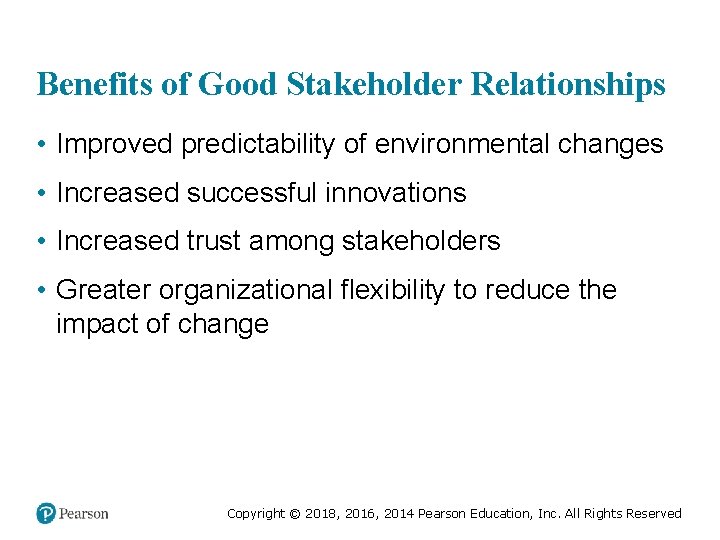 Benefits of Good Stakeholder Relationships

• Improved predictability of environmental changes

• Increased successful innovations

• Increased trust among stakeholders

• Greater organizational flexibility to reduce the impact of change

Pearson

Copyright © 2018, 2016, 2014 Pearson Education, Inc. All Rights Reserved